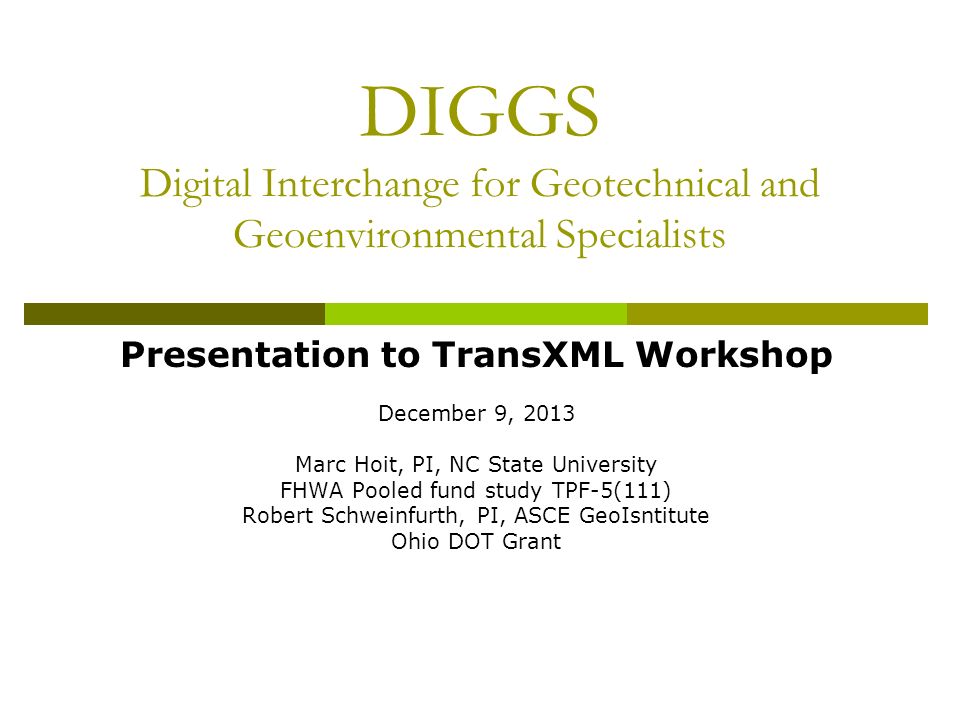 DIGGS
Digital Interchange for Geotechnical and Geoenvironmental Specialists

Presentation to TransXML Workshop

December 9, 2013

Marc Hoit, PI, NC State University
FHWA Pooled fund study TPF-5(111)
Robert Schweinfurth, PI, ASCE GeoIsntitute
Ohio DOT Grant